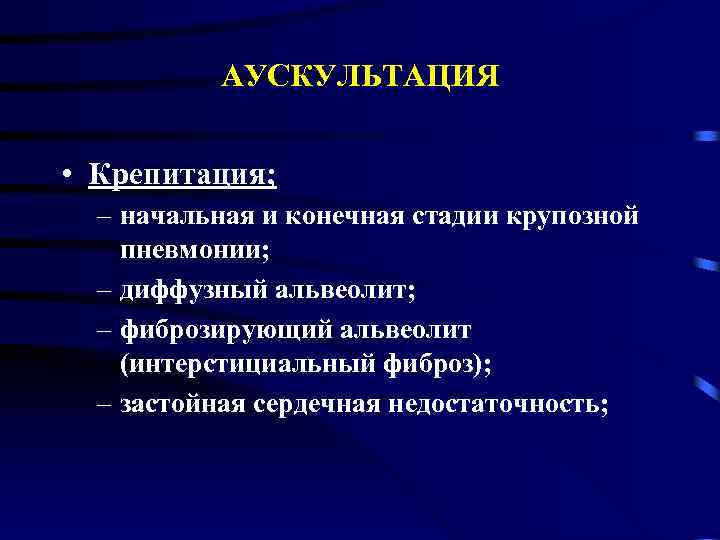 АУСКУЛЬТАЦИЯ

• Крепитация;
– начальная и конечная стадии крупозной пневмонии;
– диффузный альвеолит;
– фиброзирующий альвеолит (интерстициальный фиброз);
– застойная сердечная недостаточность;